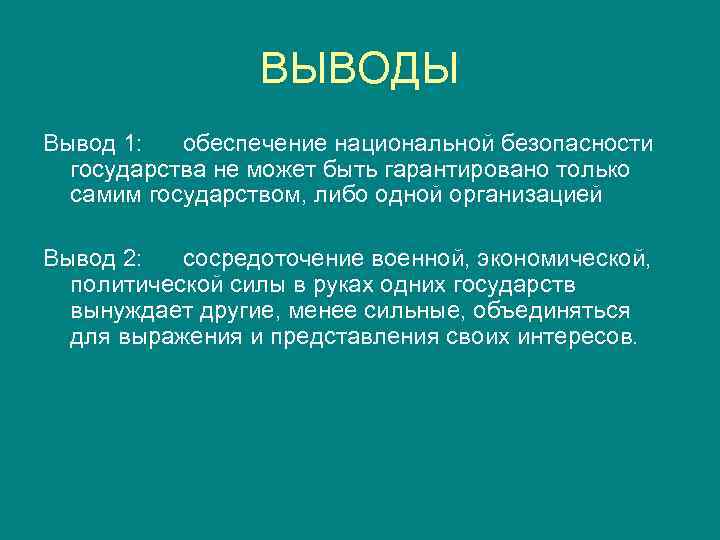 ВЫВОДЫ

Вывод 1: обеспечение национальной безопасности государства не может быть гарантировано только самим государством, либо одной организацией

Вывод 2: сосредоточение военной, экономической, политической силы в руках одних государств вынуждает другие, менее сильные, объединяться для выражения и представления своих интересов.